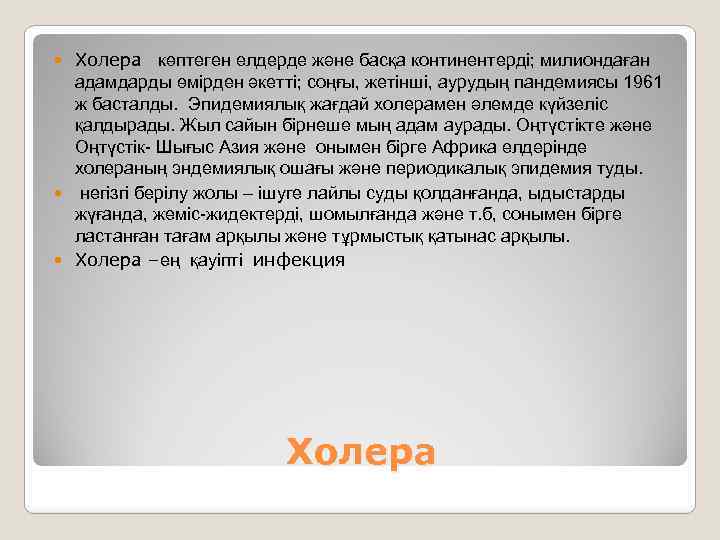 Холера көптеген елдерде және басқа континентерді; милиондаған адамдарды өмірден әкетті; соңғы, жетінші, аурудың пандемиясы 1961 ж басталды. Эпидемиялық жағдай холерамен әлемде күйзеліс қалдырады. Жыл сайын бірнеше мың адам аурады. Оңтүстікте және Оңтүстік- Шығыс Азия және онымен бірге Африка елдерінде холераның эндемиялық ошағы және периодикалық эпидемия туды.

негізгі берілу жолы – ішуге лайлы суды қолданғанда, ыдыстарды жуғанда, жеміс-жидектерді, шомылғанда және т.б, сонымен бірге ластанған тағам арқылы және тұрмыстық қатынас арқылы.

Холера –ең қауіпті инфекция

Холера